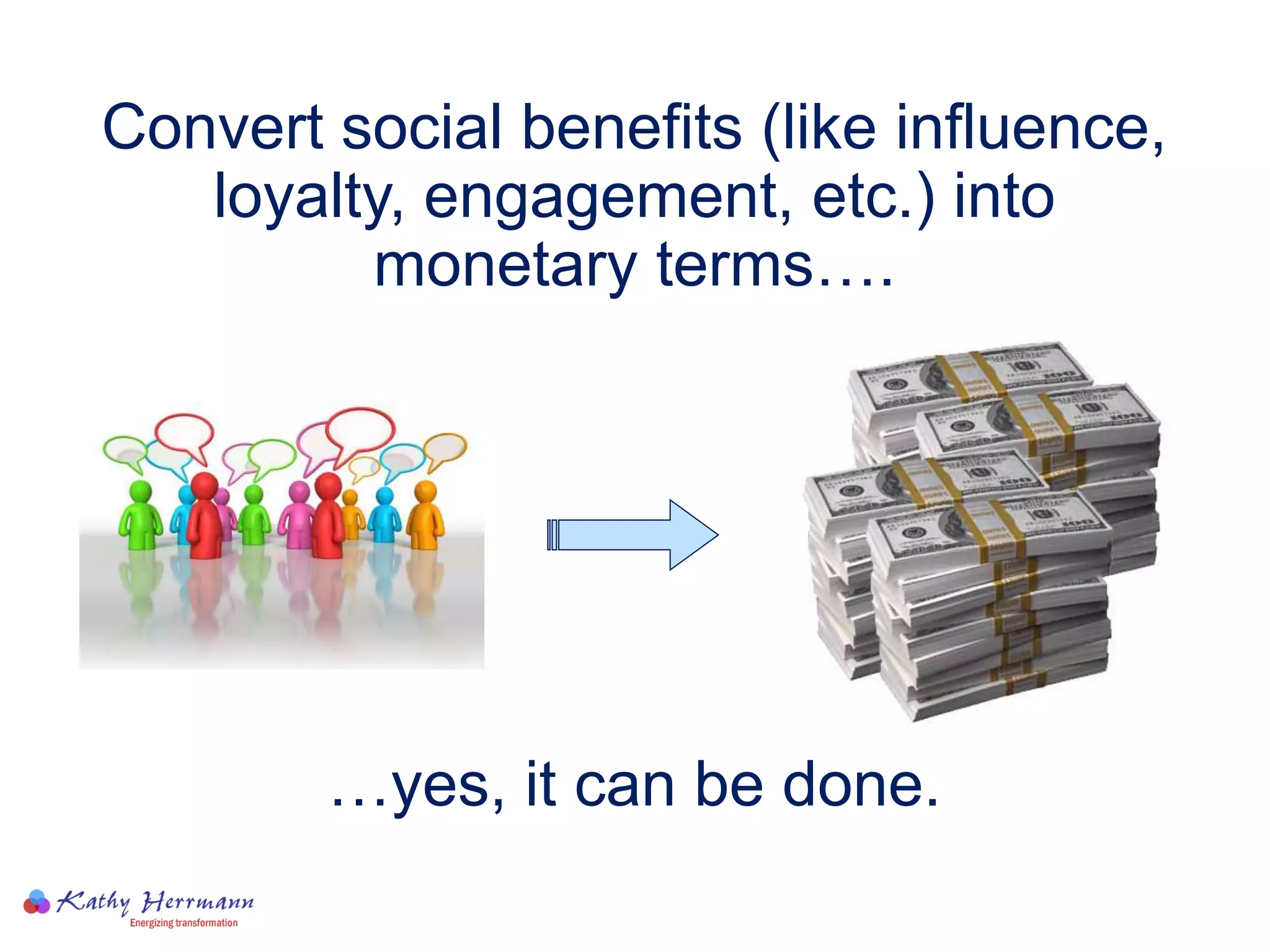 Convert social benefits (like influence, loyalty, engagement, etc.) into monetary terms….

…yes, it can be done.

Kathy Herrmann
Energizing transformation